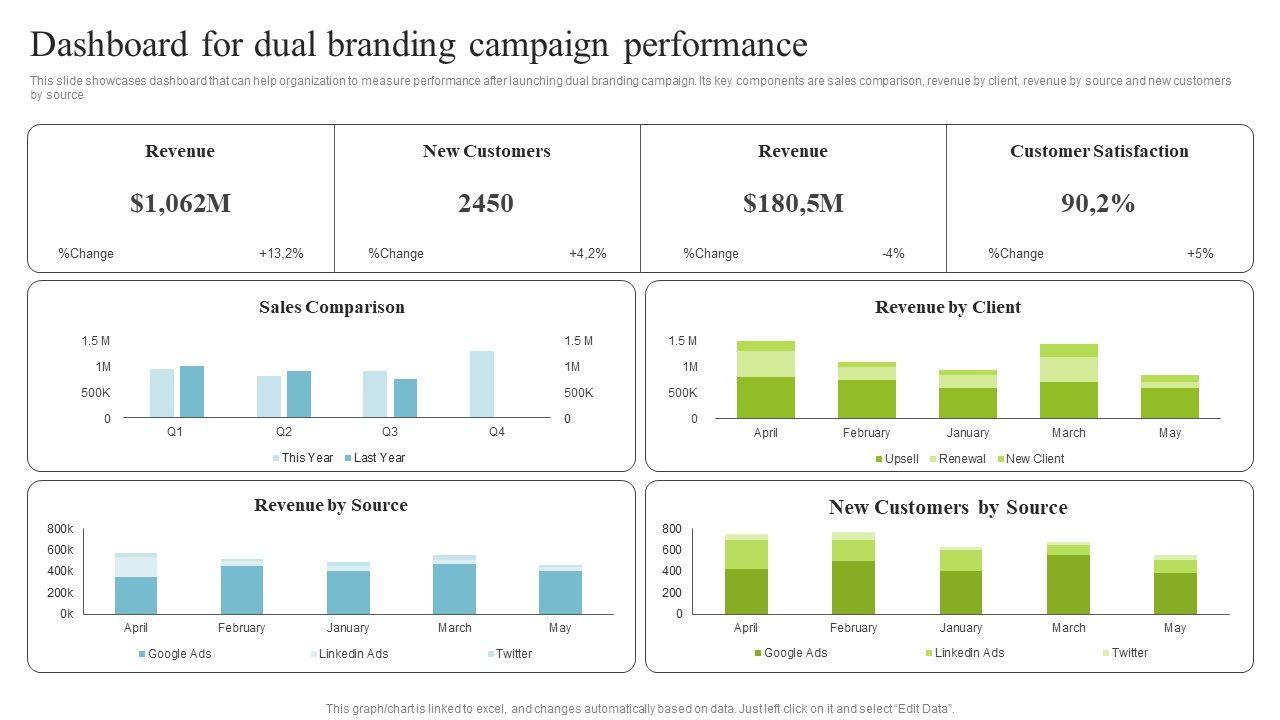 Dashboard for dual branding campaign performance

This slide showcases dashboard that can help organization to measure performance after launching dual branding campaign. Its key components are sales comparison, revenue by client, revenue by source and new customers by source

Revenue
$1,062M
%Change +13,2%

New Customers
2450
%Change +4,2%

Revenue
$180,5M
%Change -4%

Customer Satisfaction
90,2%
%Change +5%

Sales Comparison
1.5 M
1M
500K
0
1.5 M
1M
500K
0
Q1 Q2 Q3 Q4
This Year Last Year

Revenue by Client
1.5 M
1M
500K
0
April February January March May
Upsell Renewal New Client

Revenue by Source
800k
600k
400k
200k
0k
April February January March May
Google Ads Linkedin Ads Twitter

New Customers by Source
800
600
400
200
0
April February January March May
Google Ads Linkedin Ads Twitter

This graph/chart is linked to excel, and changes automatically based on data. Just left click on it and select "Edit Data".